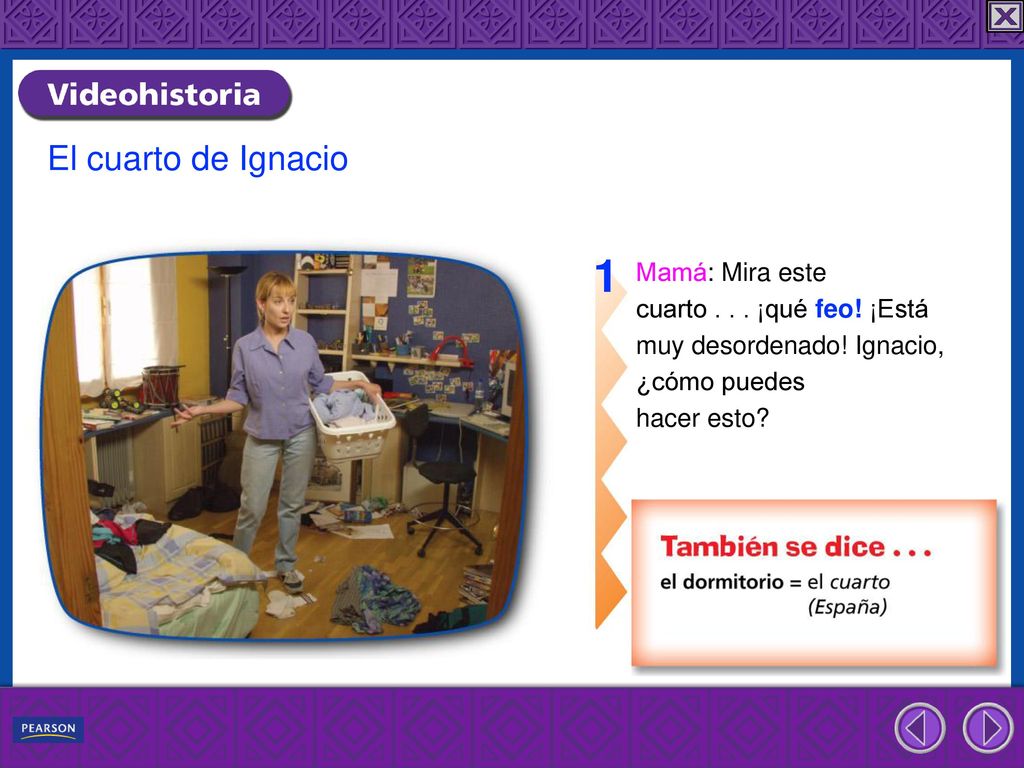 Videohistoria

El cuarto de Ignacio

1 Mamá: Mira este cuarto . . . ¡qué feo! ¡Está muy desordenado! Ignacio, ¿cómo puedes hacer esto?

También se dice . . .
el dormitorio = el cuarto (España)

PEARSON